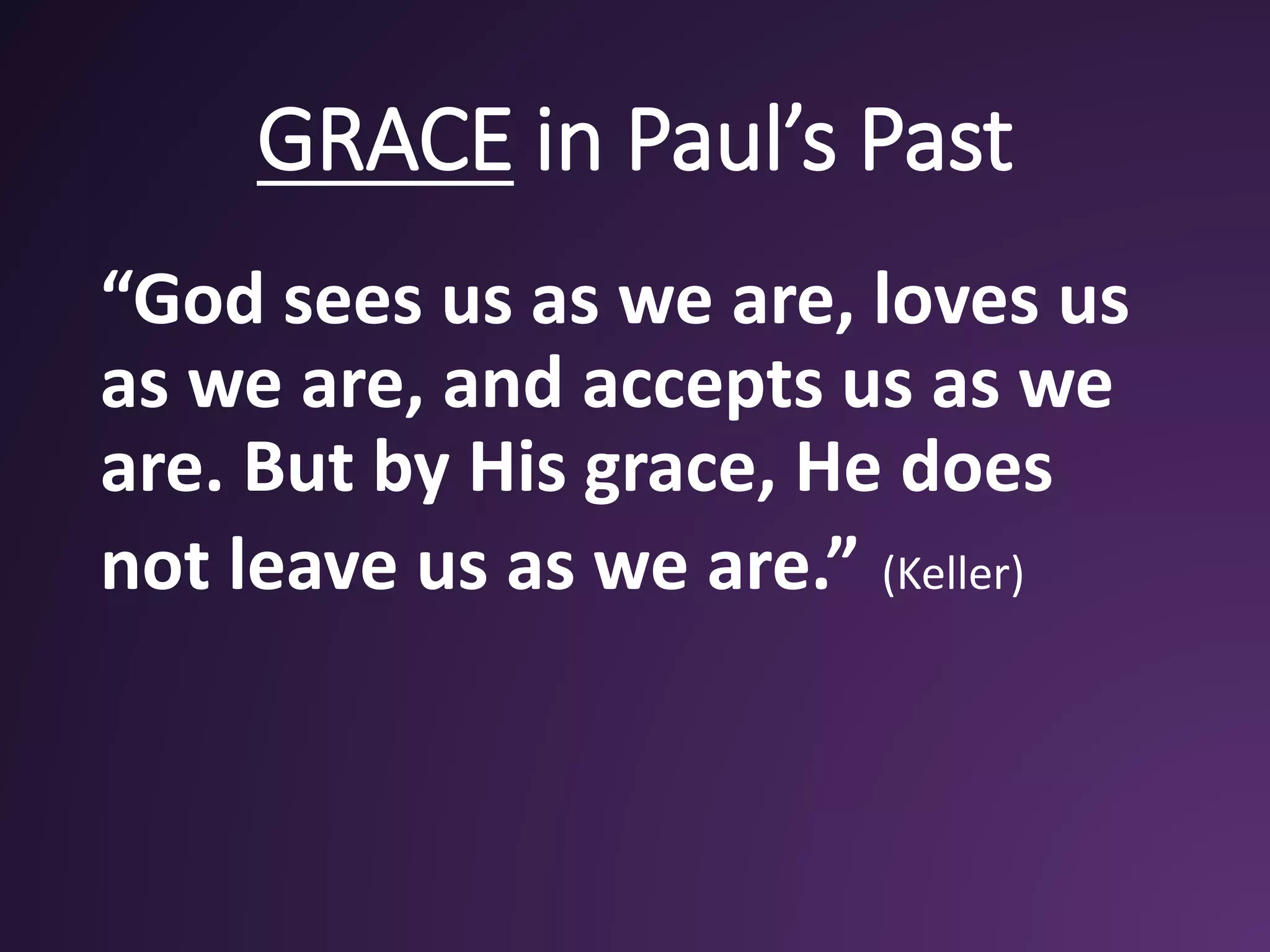 GRACE in Paul’s Past

“God sees us as we are, loves us as we are, and accepts us as we are. But by His grace, He does not leave us as we are.” (Keller)